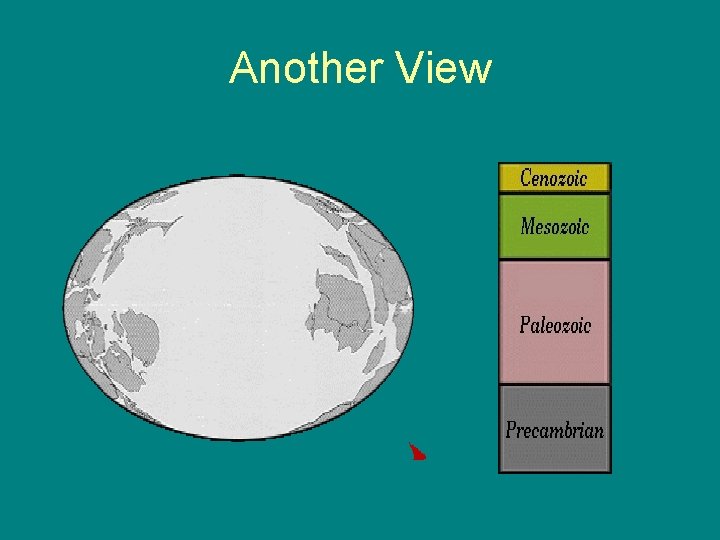 Another View

Cenozoic

Mesozoic

Paleozoic

Precambrian